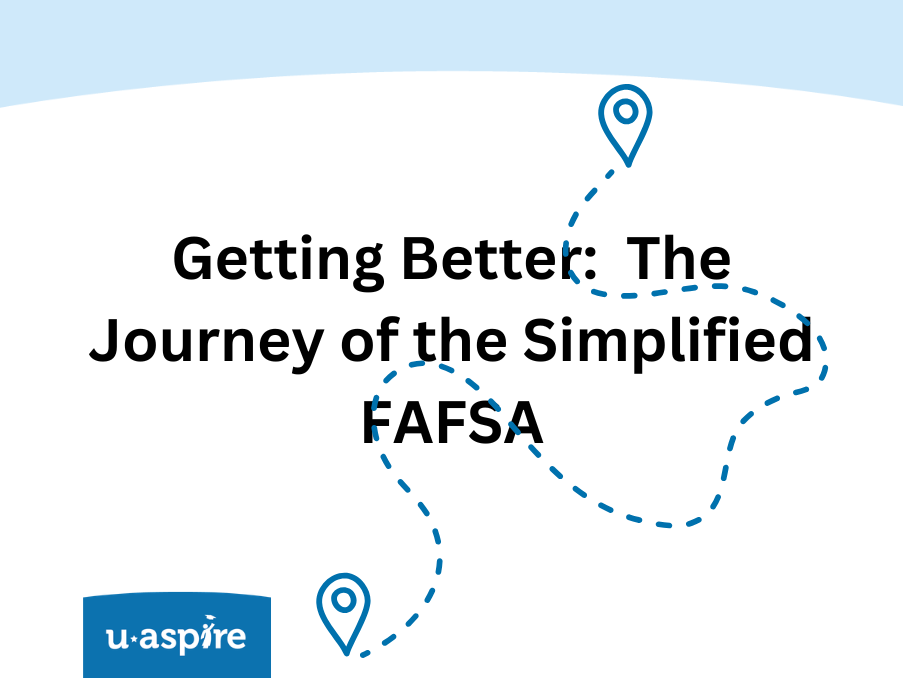 Getting Better: The Journey of the Simplified FAFSA

u·aspire